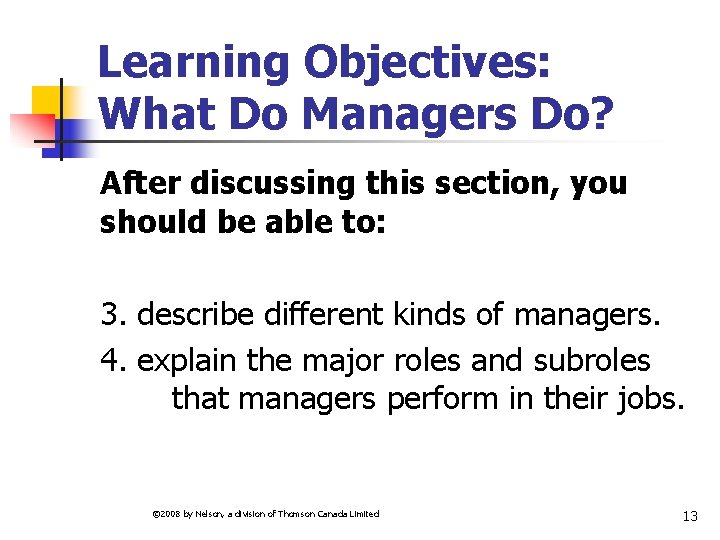 Learning Objectives:
What Do Managers Do?

After discussing this section, you should be able to:

3. describe different kinds of managers.

4. explain the major roles and subroles that managers perform in their jobs.

©2008 by Nelson, a division of Thomson Canada Limited

13